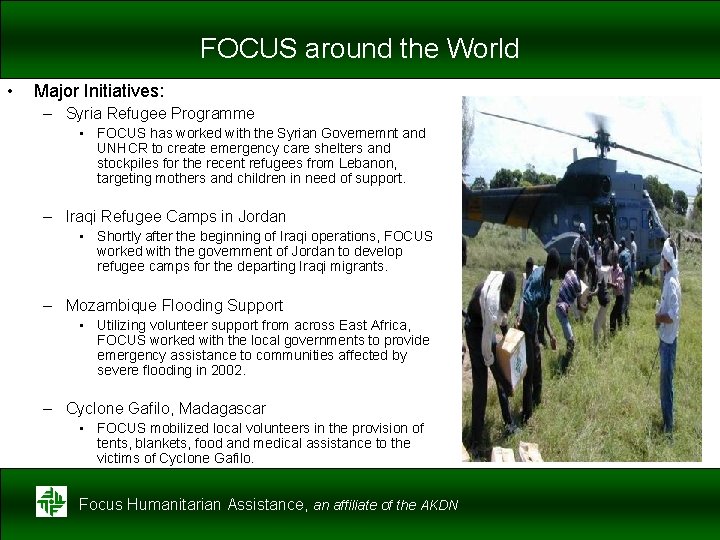 FOCUS around the World

• Major Initiatives:

– Syria Refugee Programme

▪ FOCUS has worked with the Syrian Governemnt and UNHCR to create emergency care shelters and stockpiles for the recent refugees from Lebanon, targeting mothers and children in need of support.

– Iraqi Refugee Camps in Jordan

▪ Shortly after the beginning of Iraqi operations, FOCUS worked with the government of Jordan to develop refugee camps for the departing Iraqi migrants.

– Mozambique Flooding Support

▪ Utilizing volunteer support from across East Africa, FOCUS worked with the local governments to provide emergency assistance to communities affected by severe flooding in 2002.

– Cyclone Gafilo, Madagascar

▪ FOCUS mobilized local volunteers in the provision of tents, blankets, food and medical assistance to the victims of Cyclone Gafilo.

Focus Humanitarian Assistance, an affiliate of the AKDN